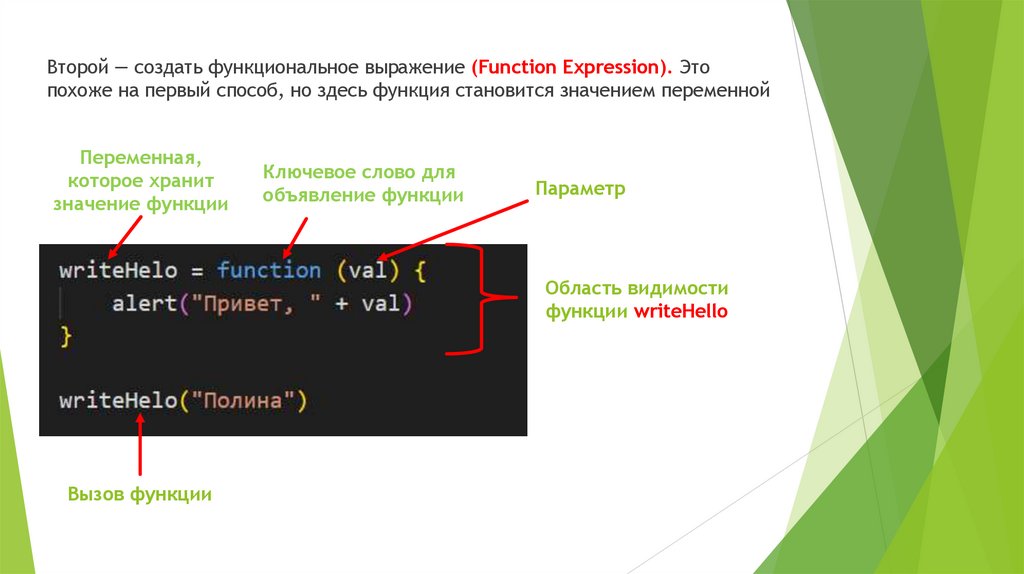 Второй — создать функциональное выражение (Function Expression). Это похоже на первый способ, но здесь функция становится значением переменной

Переменная, которое хранит значение функции

Ключевое слово для объявление функции

Параметр

writeHelo = function (val) {
    alert("Привет, " + val)
}

writeHelo("Полина")

Область видимости функции writeHello

Вызов функции